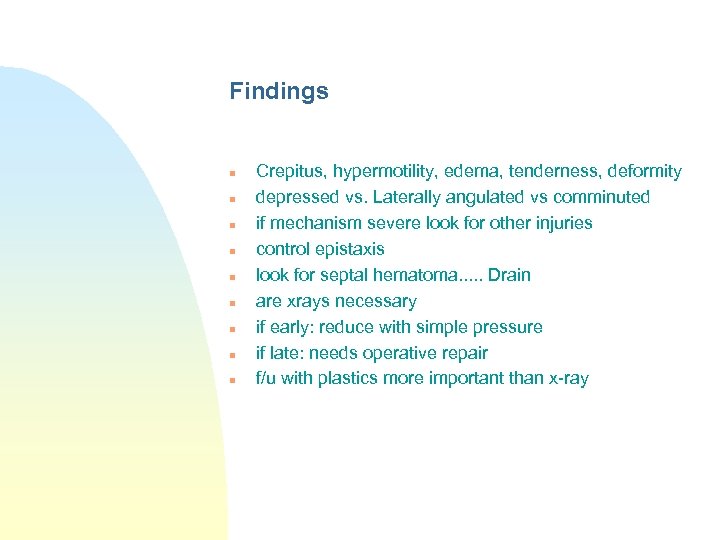 Findings

- Crepitus, hypermotility, edema, tenderness, deformity
- depressed vs. Laterally angulated vs comminuted
- if mechanism severe look for other injuries
- control epistaxis
- look for septal hematoma..... Drain
- are xrays necessary
- if early: reduce with simple pressure
- if late: needs operative repair
- f/u with plastics more important than x-ray